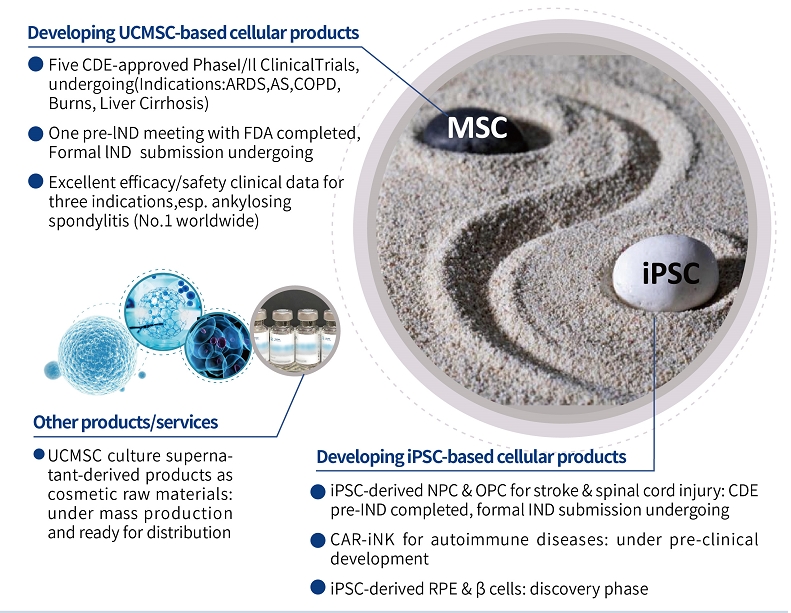 Developing UCMSC-based cellular products

Five CDE-approved PhaseI/II ClinicalTrials, undergoing(Indications:ARDS,AS,COPD, Burns, Liver Cirrhosis)

One pre-IND meeting with FDA completed, Formal IND submission undergoing

Excellent efficacy/safety clinical data for three indications,esp. ankylosing spondylitis (No.1 worldwide)

MSC

iPSC

Other products/services

UCMSC culture supernatant-derived products as cosmetic raw materials: under mass production and ready for distribution

Developing iPSC-based cellular products

iPSC-derived NPC & OPC for stroke & spinal cord injury: CDE pre-IND completed, formal IND submission undergoing

CAR-iNK for autoimmune diseases: under pre-clinical development

iPSC-derived RPE & β cells: discovery phase